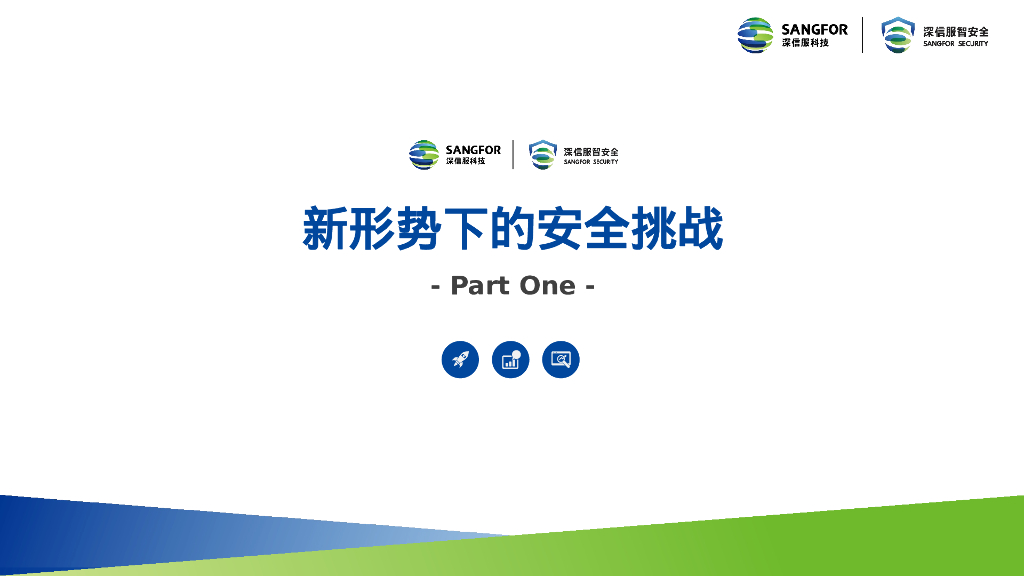 SANGFOR
深信服科技

深信服智安全
SANGFOR SECURITY

SANGFOR
深信服科技

深信服智安全
SANGFOR SECURITY

新形势下的安全挑战

- Part One -